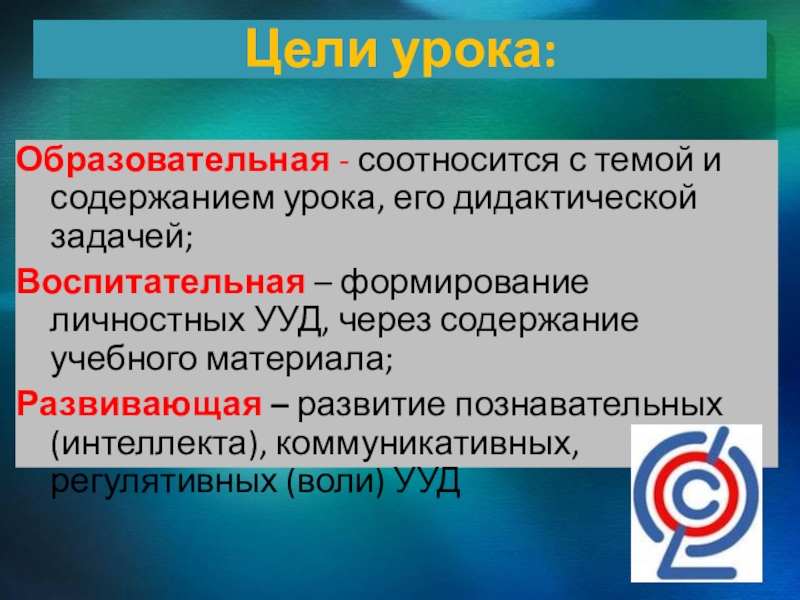 Цели урока:

Образовательная - соотносится с темой и содержанием урока, его дидактической задачей;

Воспитательная – формирование личностных УУД, через содержание учебного материала;

Развивающая – развитие познавательных (интеллекта), коммуникативных, регулятивных (воли) УУД